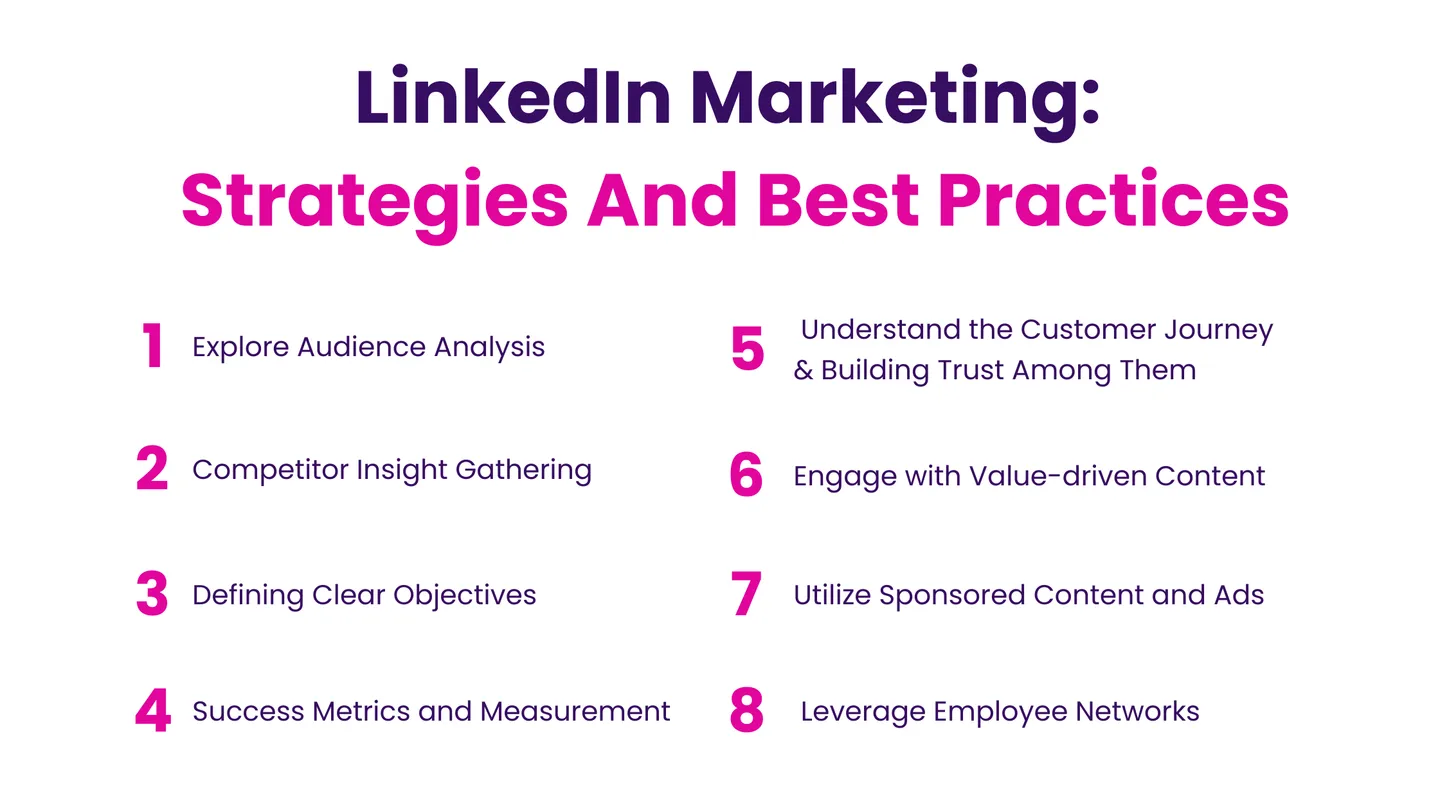 LinkedIn Marketing:
Strategies And Best Practices

1 Explore Audience Analysis

2 Competitor Insight Gathering

3 Defining Clear Objectives

4 Success Metrics and Measurement

5 Understand the Customer Journey & Building Trust Among Them

6 Engage with Value-driven Content

7 Utilize Sponsored Content and Ads

8 Leverage Employee Networks